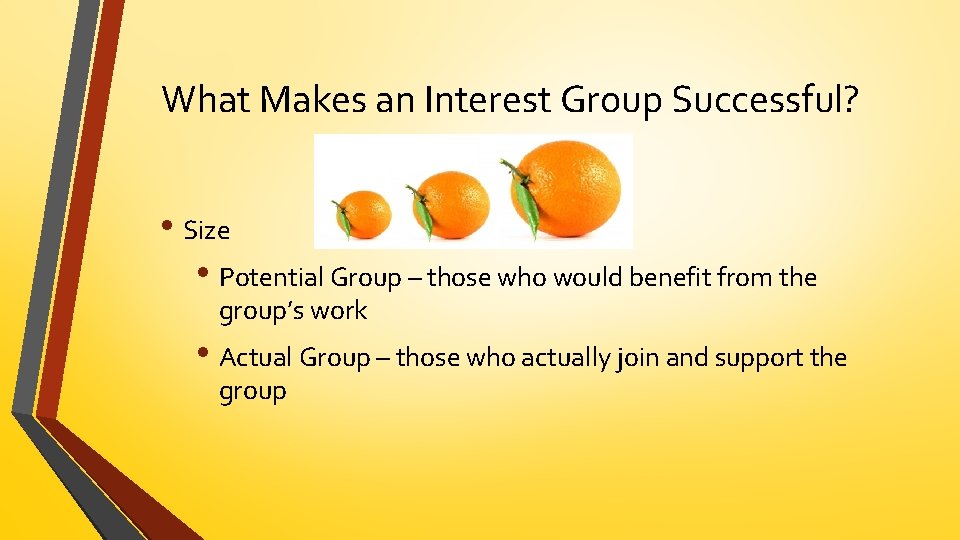 What Makes an Interest Group Successful?

• Size

• Potential Group – those who would benefit from the group's work

• Actual Group – those who actually join and support the group